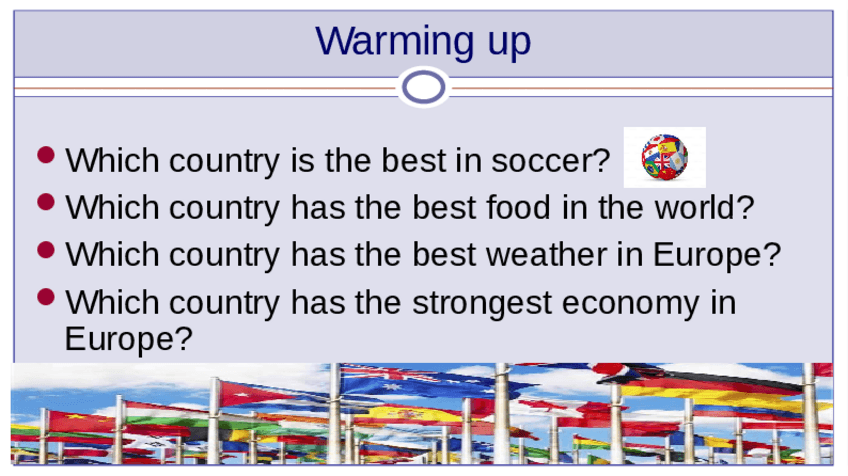 Warming up

- Which country is the best in soccer?
- Which country has the best food in the world?
- Which country has the best weather in Europe?
- Which country has the strongest economy in Europe?